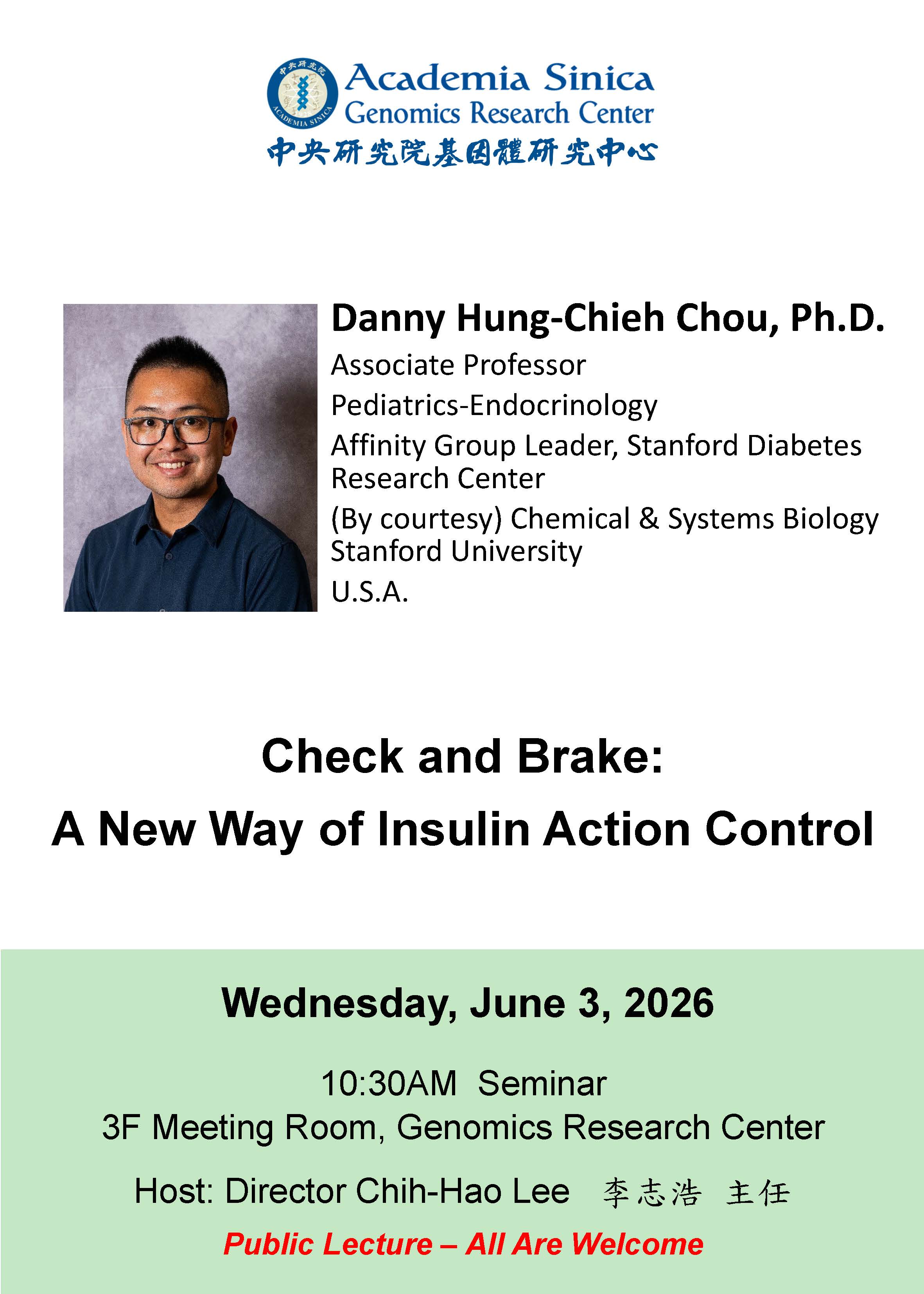 中央研究院
ACADEMIA SINICA
Academia Sinica
Genomics Research Center
中央研究院基因體研究中心

Danny Hung-Chieh Chou, Ph.D.
Associate Professor
Pediatrics-Endocrinology
Affinity Group Leader, Stanford Diabetes Research Center
(By courtesy) Chemical & Systems Biology
Stanford University
U.S.A.

Check and Brake:
A New Way of Insulin Action Control

Wednesday, June 3, 2026

10:30AM Seminar
3F Meeting Room, Genomics Research Center

Host: Director Chih-Hao Lee 李志浩 主任

Public Lecture – All Are Welcome